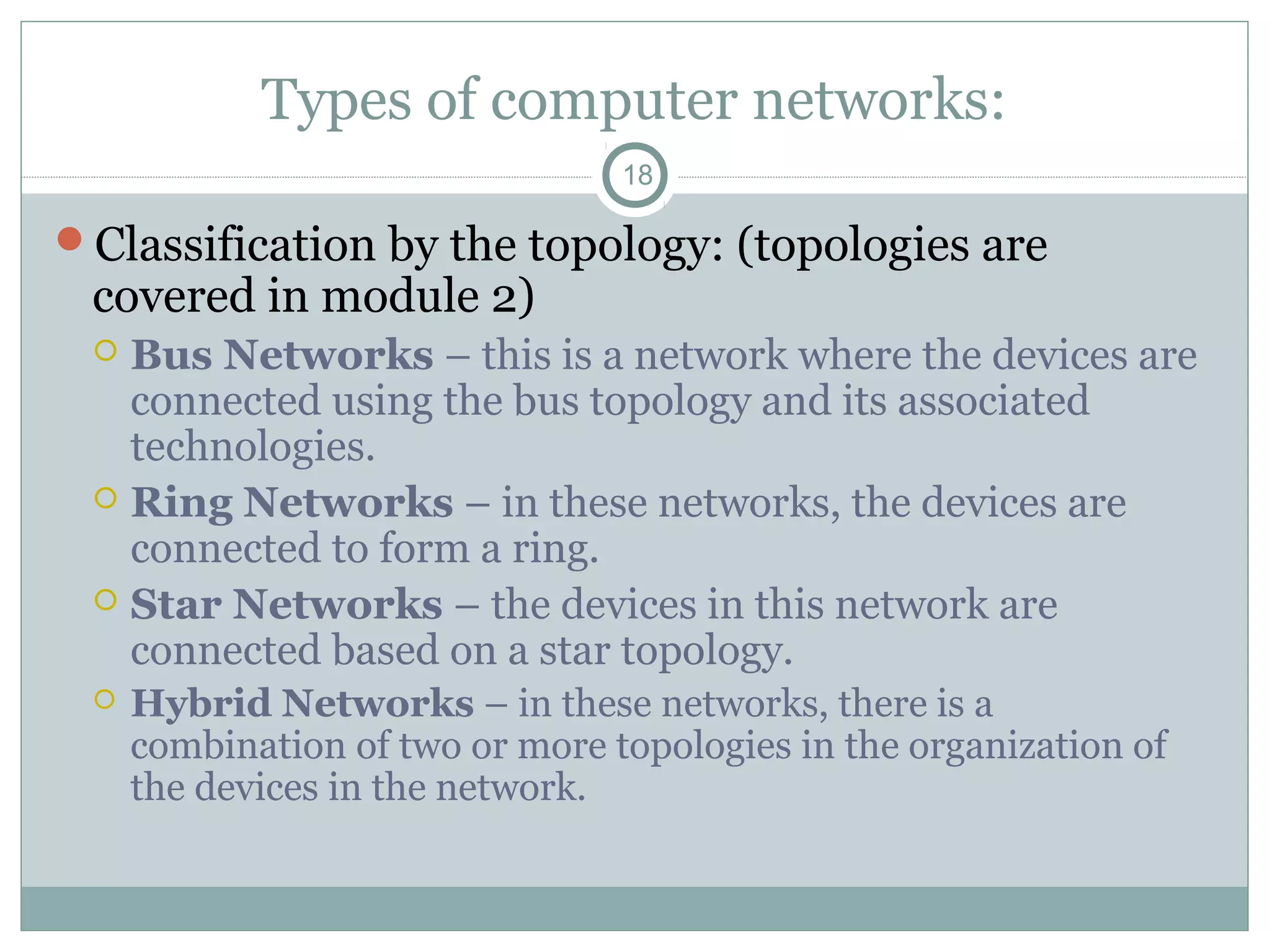 Types of computer networks:

18

Classification by the topology: (topologies are covered in module 2)

Bus Networks – this is a network where the devices are connected using the bus topology and its associated technologies.

Ring Networks – in these networks, the devices are connected to form a ring.

Star Networks – the devices in this network are connected based on a star topology.

Hybrid Networks – in these networks, there is a combination of two or more topologies in the organization of the devices in the network.